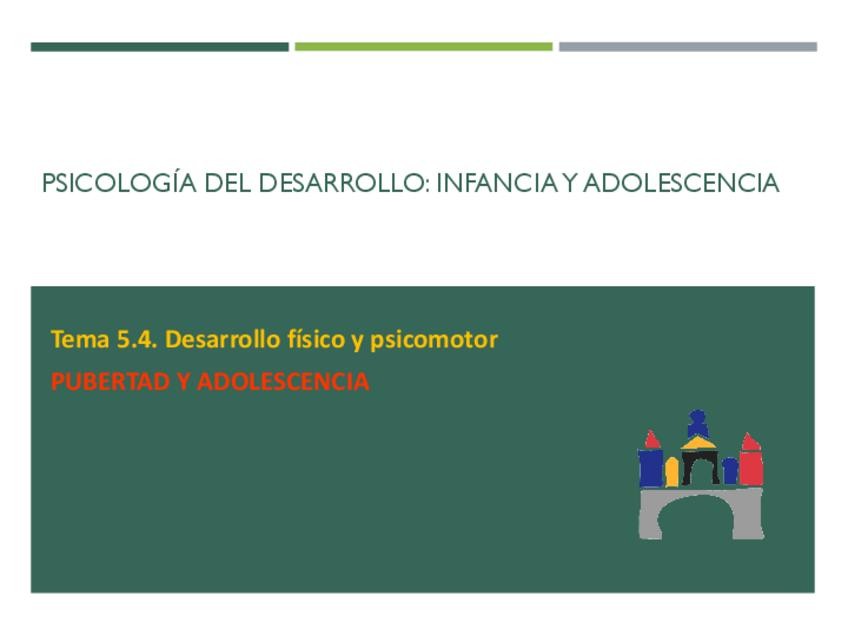 PSICOLOGÍA DEL DESARROLLO: INFANCIA Y ADOLESCENCIA

Tema 5.4. Desarrollo físico y psicomotor

PUBERTAD Y ADOLESCENCIA